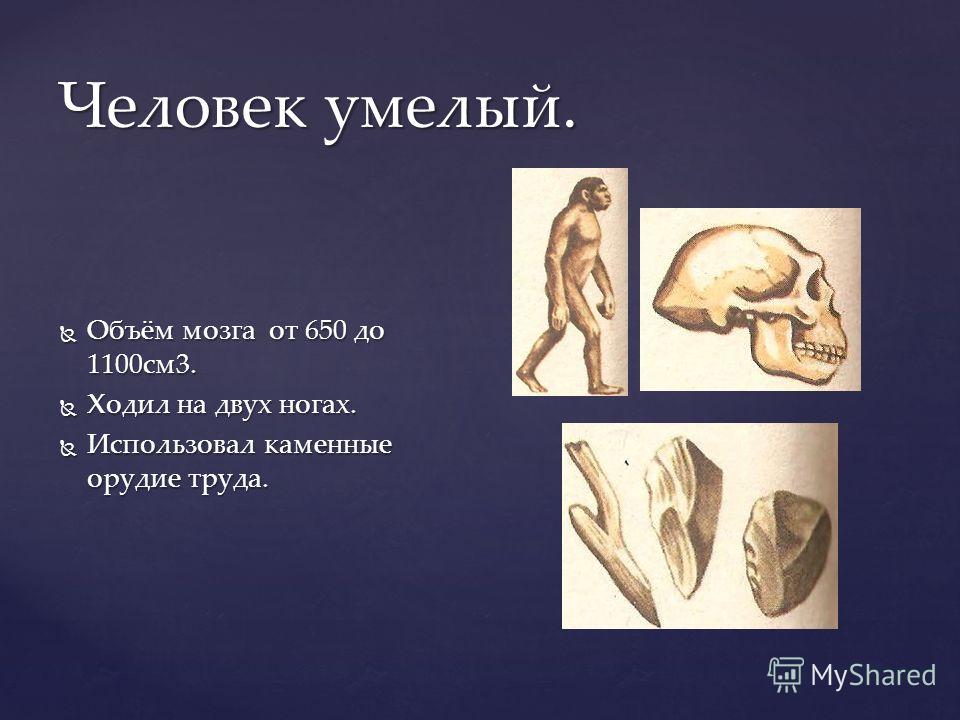 Человек умелый.

Объём мозга от 650 до 1100см3.

Ходил на двух ногах.

Использовал каменные орудие труда.

MyShared